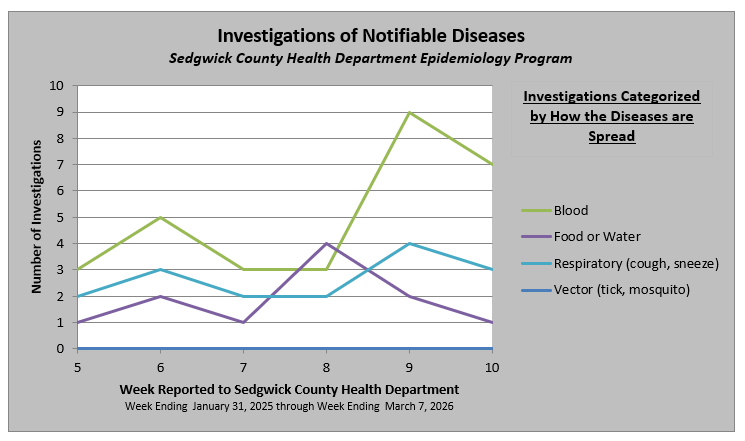 Investigations of Notifiable Diseases
Sedgwick County Health Department Epidemiology Program

Number of Investigations

10
9
8
7
6
5
4
3
2
1
0

5 6 7 8 9 10

Week Reported to Sedgwick County Health Department
Week Ending January 31, 2025 through Week Ending March 7, 2026

Investigations Categorized by How the Diseases are Spread

Blood
Food or Water
Respiratory (cough, sneeze)
Vector (tick, mosquito)